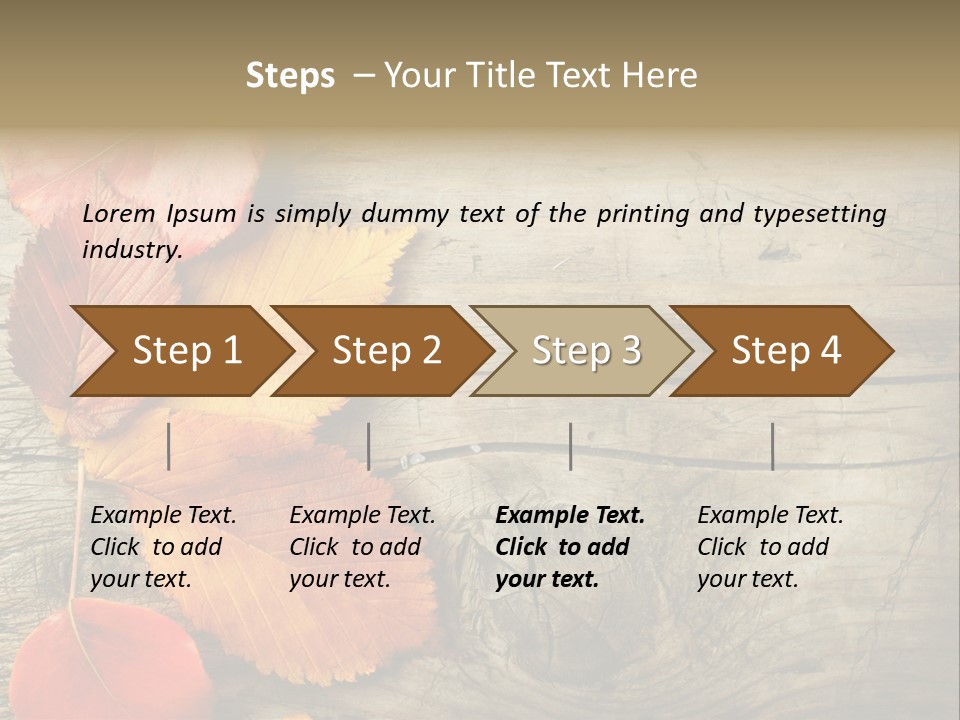 Steps – Your Title Text Here

Lorem Ipsum is simply dummy text of the printing and typesetting industry.

Step 1

Step 2

Step 3

Step 4

Example Text. Click to add your text.

Example Text. Click to add your text.

Example Text. Click to add your text.

Example Text. Click to add your text.